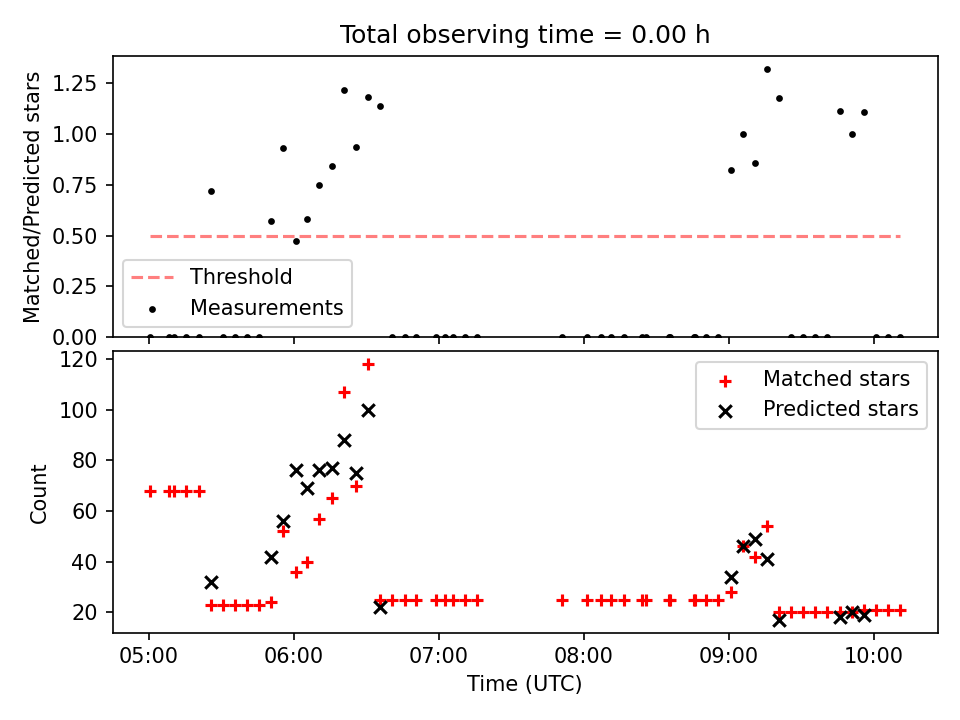 Total observing time = 0.00 h

Matched/Predicted stars

1.25
1.00
0.75
0.50
0.25
0.00

Threshold
Measurements

Count

120
100
80
60
40
20

Matched stars
Predicted stars

05:00
06:00
07:00
08:00
09:00
10:00

Time (UTC)